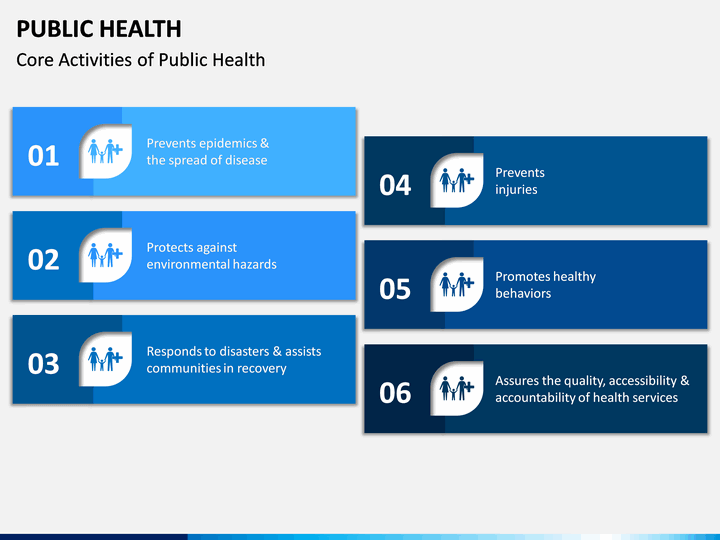 PUBLIC HEALTH

Core Activities of Public Health

01 Prevents epidemics & the spread of disease

02 Protects against environmental hazards

03 Responds to disasters & assists communities in recovery

04 Prevents injuries

05 Promotes healthy behaviors

06 Assures the quality, accessibility & accountability of health services